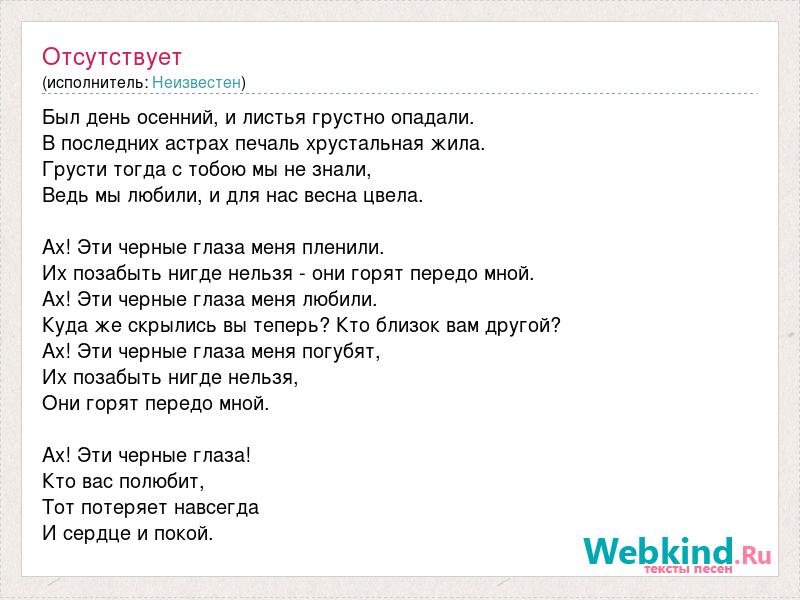 Отсутствует
(исполнитель: Неизвестен)

Был день осенний, и листья грустно опадали.
В последних астрах печаль хрустальная жила.
Грусти тогда с тобою мы не знали,
Ведь мы любили, и для нас весна цвела.

Ах! Эти черные глаза меня пленили.
Их позабыть нигде нельзя - они горят передо мной.
Ах! Эти черные глаза меня любили.
Куда же скрылись вы теперь? Кто близок вам другой?
Ах! Эти черные глаза меня погубят,
Их позабыть нигде нельзя,
Они горят передо мной.

Ах! Эти черные глаза!
Кто вас полюбит,
Тот потеряет навсегда
И сердце и покой.

Webkind.Ru
тексты песен